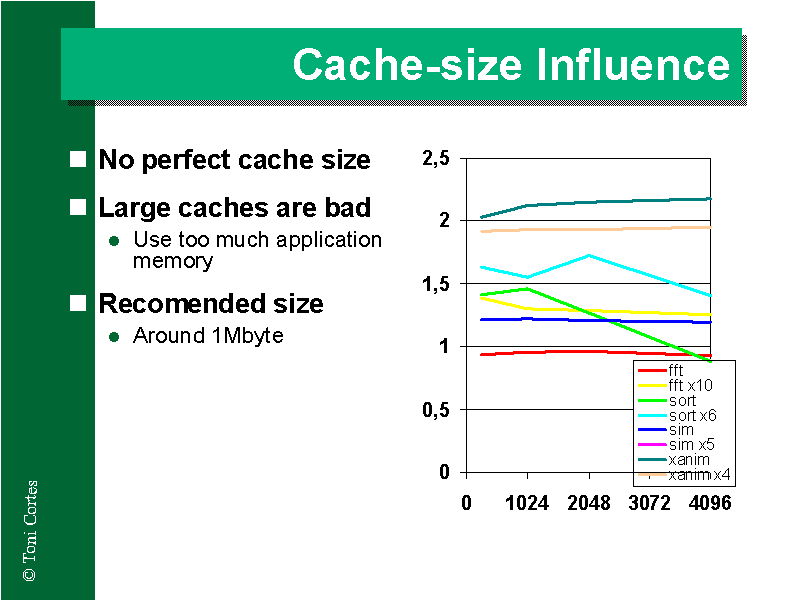 Cache-size Influence

No perfect cache size

Large caches are bad

Use too much application memory

Recomended size

Around 1Mbyte

2,5
2
1,5
1
0,5
0

0
1024
2048
3072
4096

fft
fft x10
sort
sort x6
sim
sim x5
xanim
xanim x4

© Toni Cortes